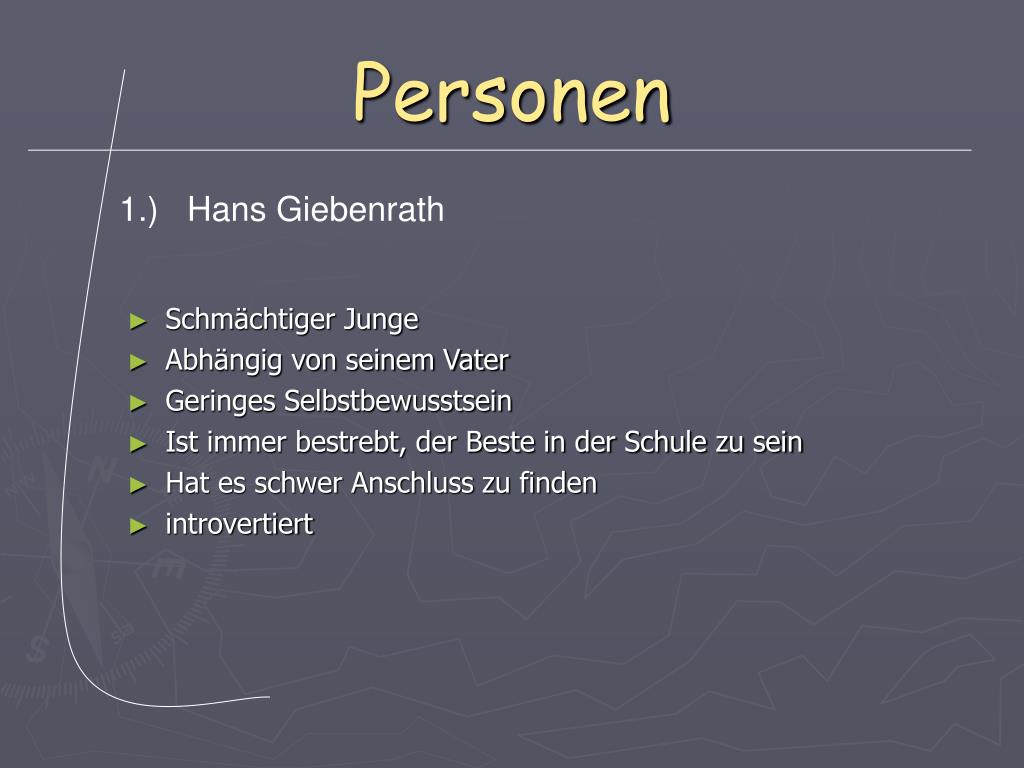 Personen

1.) Hans Giebenrath

► Schmächtiger Junge
► Abhängig von seinem Vater
► Geringes Selbstbewusstsein
► Ist immer bestrebt, der Beste in der Schule zu sein
► Hat es schwer Anschluss zu finden
► introvertiert